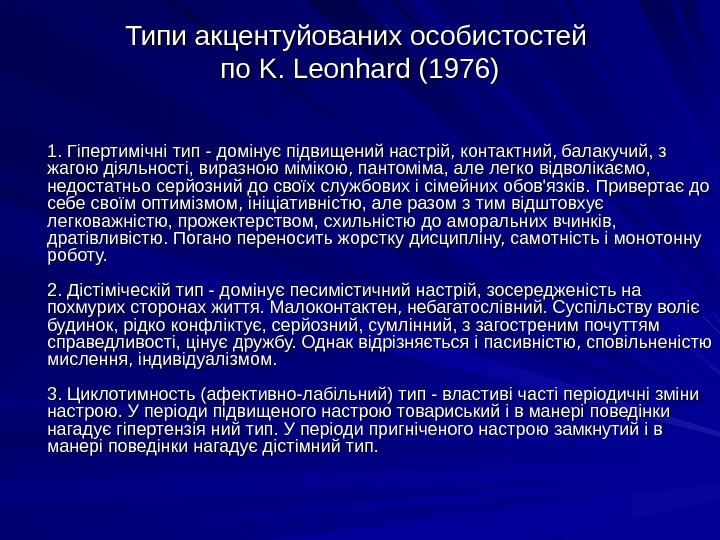 Типи акцентуйованих особистостей по K. Leonhard (1976)

1. Гіпертимічні тип - домінує підвищений настрій, контактний, балакучий, з жагою діяльності, виразною мімікою, пантоміма, але легко відволікаємо, недостатньо серйозний до своїх службових і сімейних обов'язків. Привертає до себе своїм оптимізмом, ініціативністю, але разом з тим відштовхує легковажністю, прожектерством, схильністю до аморальних вчинків, дратівливістю. Погано переносить жорстку дисципліну, самотність і монотонну роботу.

2. Дістіміческій тип - домінує песимістичний настрій, зосередженість на похмурих сторонах життя. Малоконтактен, небагатослівний. Суспільству воліє будинок, рідко конфліктує, серйозний, сумлінний, з загостреним почуттям справедливості, цінує дружбу. Однак відрізняється і пасивністю, сповільненістю мислення, індивідуалізмом.

3. Циклотимность (афективно-лабільний) тип - властиві часті періодичні зміни настрою. У періоди підвищеного настрою товариський і в манері поведінки нагадує гіпертензія ний тип. У періоди пригніченого настрою замкнутий і в манері поведінки нагадує дістімний тип.